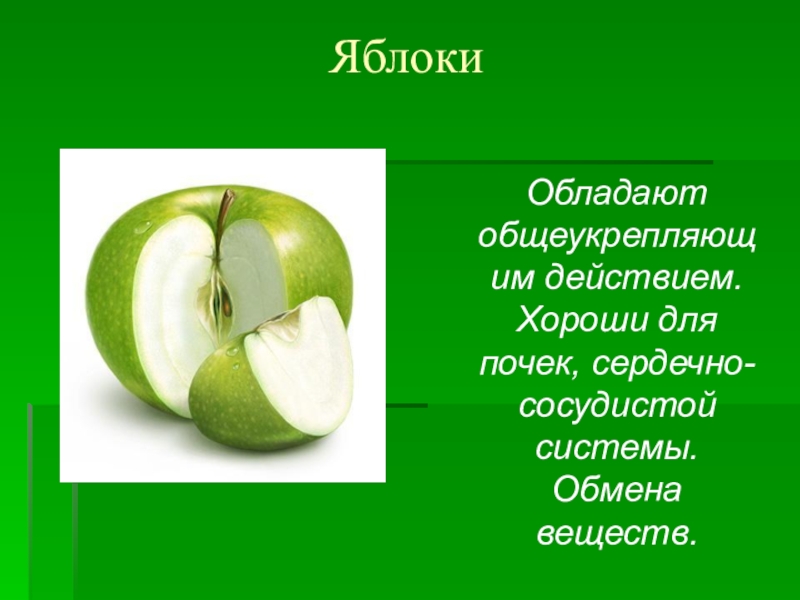 Яблоки

Обладают общеукрепляющим действием. Хороши для почек, сердечно-сосудистой системы. Обмена веществ.